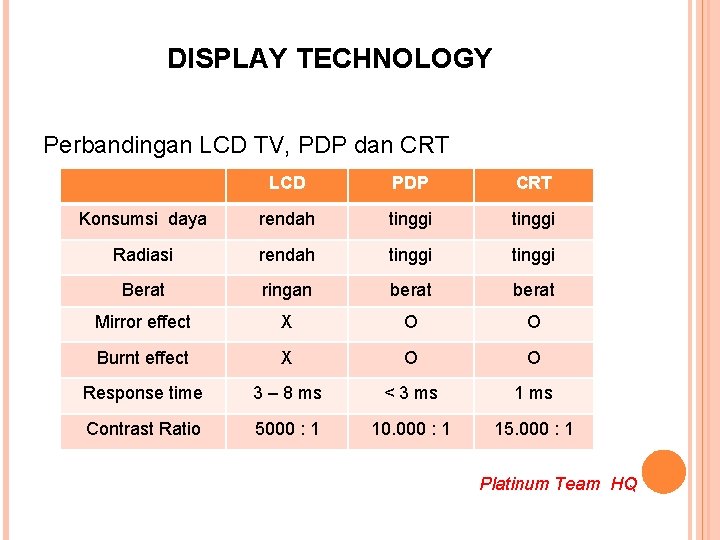 DISPLAY TECHNOLOGY

Perbandingan LCD TV, PDP dan CRT

| | LCD | PDP | CRT |
|---|---|---|---|
| Konsumsi daya | rendah | tinggi | tinggi |
| Radiasi | rendah | tinggi | tinggi |
| Berat | ringan | berat | berat |
| Mirror effect | X | O | O |
| Burnt effect | X | O | O |
| Response time | 3 – 8 ms | < 3 ms | 1 ms |
| Contrast Ratio | 5000 : 1 | 10.000 : 1 | 15.000 : 1 |

Platinum Team HQ